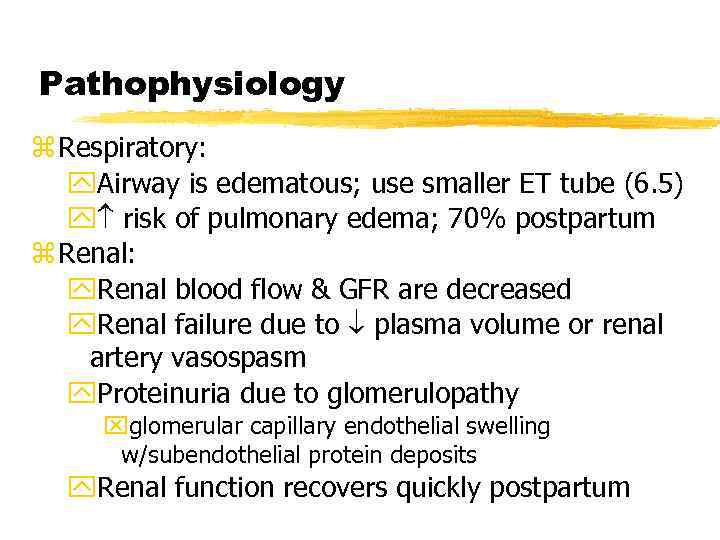 Pathophysiology

Respiratory:

Airway is edematous; use smaller ET tube (6.5)

↑ risk of pulmonary edema; 70% postpartum

Renal:

Renal blood flow & GFR are decreased

Renal failure due to ↓ plasma volume or renal artery vasospasm

Proteinuria due to glomerulopathy

glomerular capillary endothelial swelling w/subendothelial protein deposits

Renal function recovers quickly postpartum